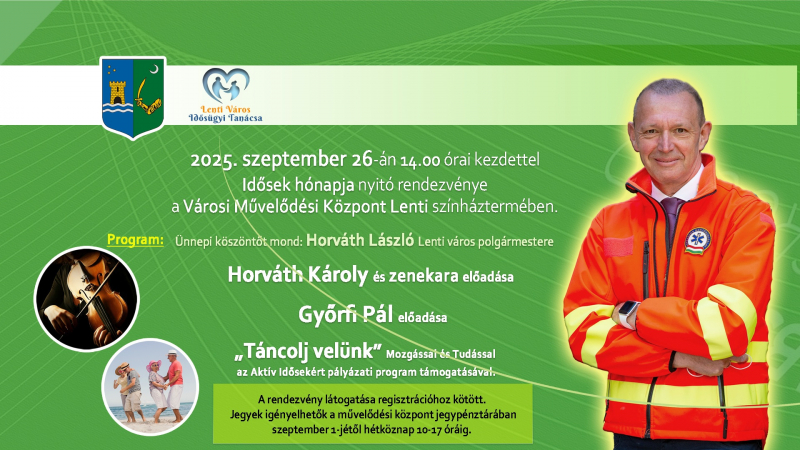 Lenti Város
Idősügyi Tanácsa

2025. szeptember 26-án 14.00 órai kezdettel
Idősek hónapja nyitó rendezvénye
a Városi Művelődési Központ Lenti színháztermében.

Program: Ünnepi köszöntőt mond: Horváth László Lenti város polgármestere

Horváth Károly és zenekara előadása

Győrfi Pál előadása

„Táncolj velünk" Mozgással és Tudással
az Aktív Idősekért pályázati program támogatásával.

A rendezvény látogatása regisztrációhoz kötött.
Jegyek igényelhetők a művelődési központ jegypénztárában
szeptember 1-jétől hétköznap 10-17 óráig.